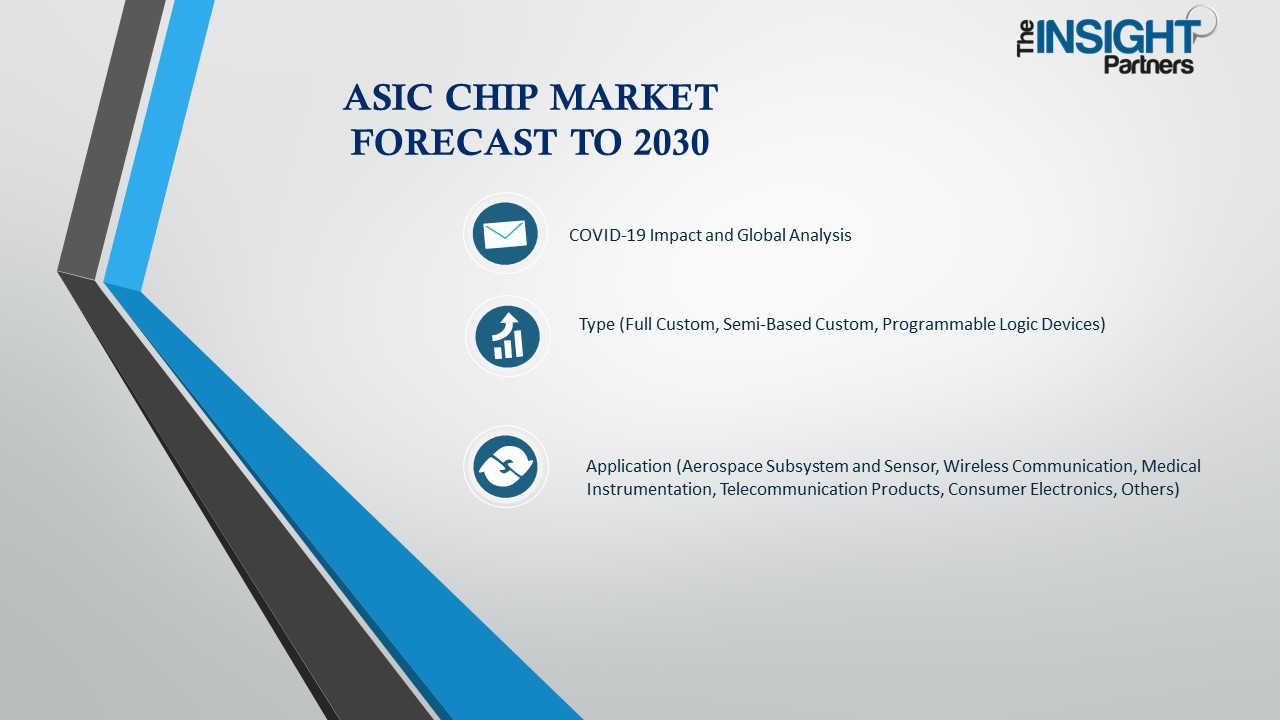 The INSIGHT Partners

ASIC CHIP MARKET FORECAST TO 2030

COVID-19 Impact and Global Analysis

Type (Full Custom, Semi-Based Custom, Programmable Logic Devices)

Application (Aerospace Subsystem and Sensor, Wireless Communication, Medical Instrumentation, Telecommunication Products, Consumer Electronics, Others)